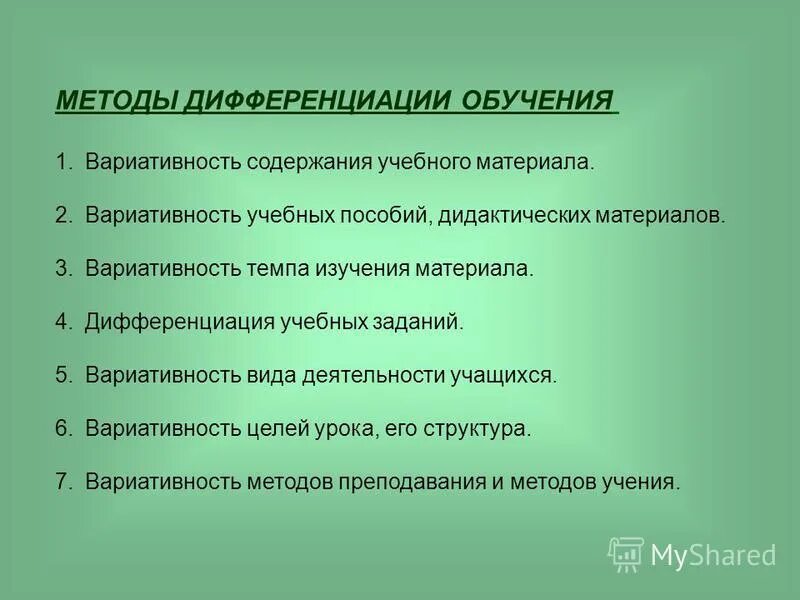 МЕТОДЫ ДИФФЕРЕНЦИАЦИИ ОБУЧЕНИЯ

1. Вариативность содержания учебного материала.

2. Вариативность учебных пособий, дидактических материалов.

3. Вариативность темпа изучения материала.

4. Дифференциация учебных заданий.

5. Вариативность вида деятельности учащихся.

6. Вариативность целей урока, его структура.

7. Вариативность методов преподавания и методов учения.

MyShared